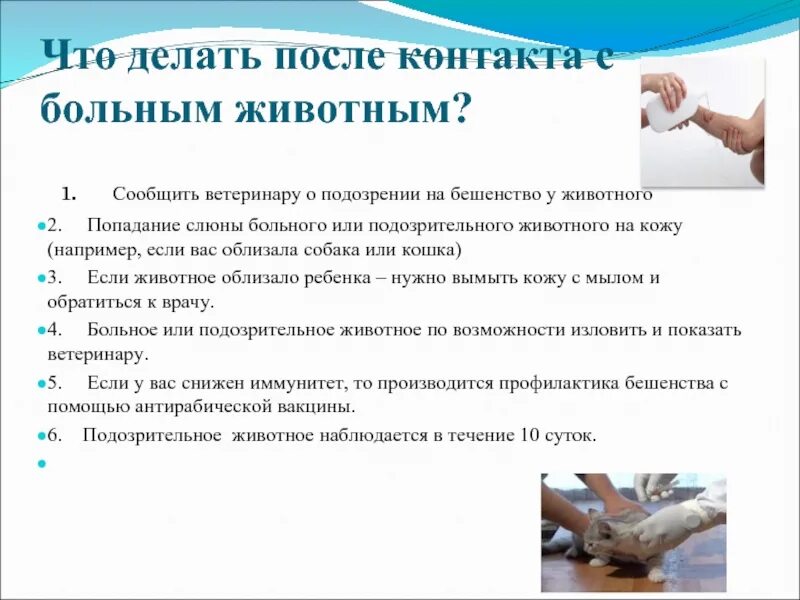 Что делать после контакта с больным животным?

1. Сообщить ветеринару о подозрении на бешенство у животного

2. Попадание слюны больного или подозрительного животного на кожу (например, если вас облизала собака или кошка)

3. Если животное облизало ребенка – нужно вымыть кожу с мылом и обратиться к врачу.

4. Больное или подозрительное животное по возможности изловить и показать ветеринару.

5. Если у вас снижен иммунитет, то производится профилактика бешенства с помощью антирабической вакцины.

6. Подозрительное животное наблюдается в течение 10 суток.